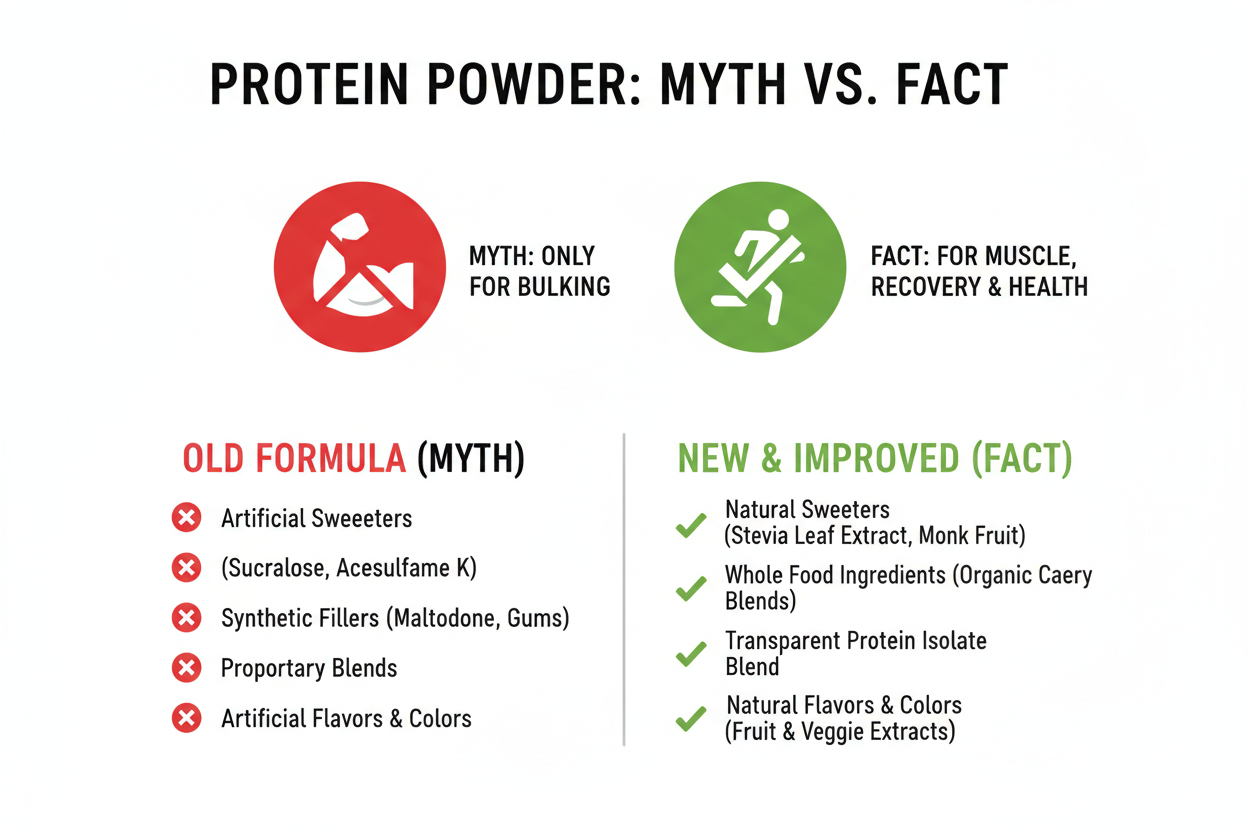 PROTEIN POWDER: MYTH VS. FACT

MYTH: ONLY FOR BULKING

FACT: FOR MUSCLE, RECOVERY & HEALTH

OLD FORMULA (MYTH)

Artificial Sweeeters

(Sucralose, Acesulfame K)

Synthetic Fillers (Maltodone, Gums)

Proportary Blends

Artificial Flavors & Colors

NEW & IMPROVED (FACT)

Natural Sweeters (Stevia Leaf Extract, Monk Fruit)

Whole Food Ingredients (Organic Caery Blends)

Transparent Protein Isolate Blend

Natural Flavors & Colors (Fruit & Veggie Extracts)